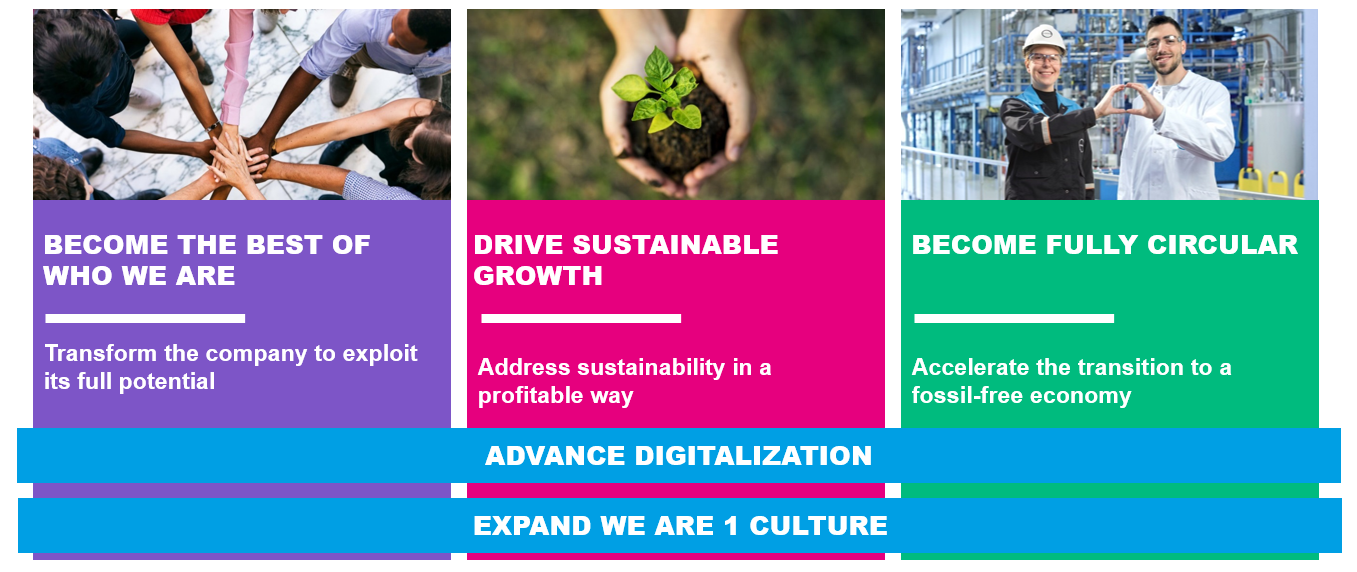 BECOME THE BEST OF WHO WE ARE

Transform the company to exploit its full potential

DRIVE SUSTAINABLE GROWTH

Address sustainability in a profitable way

BECOME FULLY CIRCULAR

Accelerate the transition to a fossil-free economy

ADVANCE DIGITALIZATION

EXPAND WE ARE 1 CULTURE